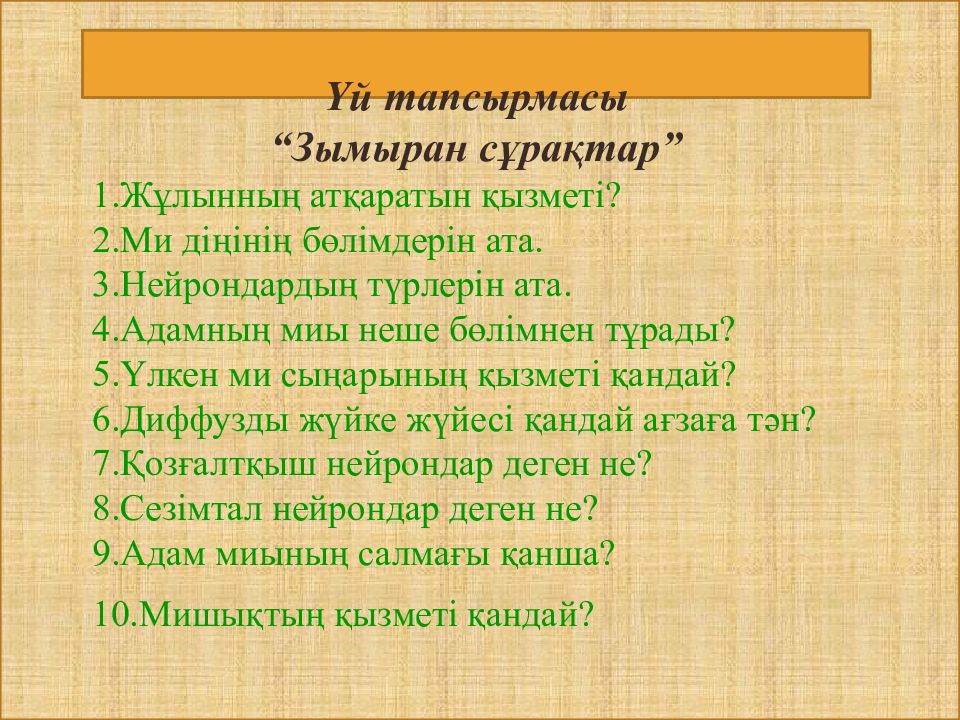 Үй тапсырмасы
“Зымыран сұрақтар”

1.Жұлынның атқаратын қызметі?
2.Ми діңінің бөлімдерін ата.
3.Нейрондардың түрлерін ата.
4.Адамның миы неше бөлімнен тұрады?
5.Үлкен ми сыңарының қызметі қандай?
6.Диффузды жүйке жүйесі қандай ағзаға тән?
7.Қозғалтқыш нейрондар деген не?
8.Сезімтал нейрондар деген не?
9.Адам миының салмағы қанша?
10.Мишықтың қызметі қандай?